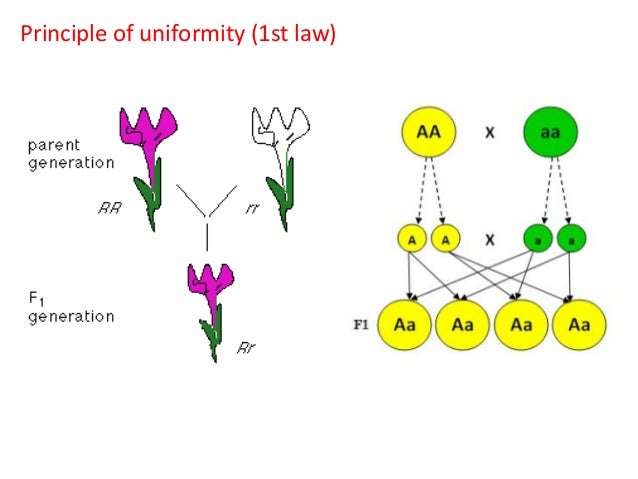 Principle of uniformity (1st law)

parent generation

RR

rr

$F_1$ generation

Rr

AA X aa

A A X a a

F1 Aa Aa Aa Aa